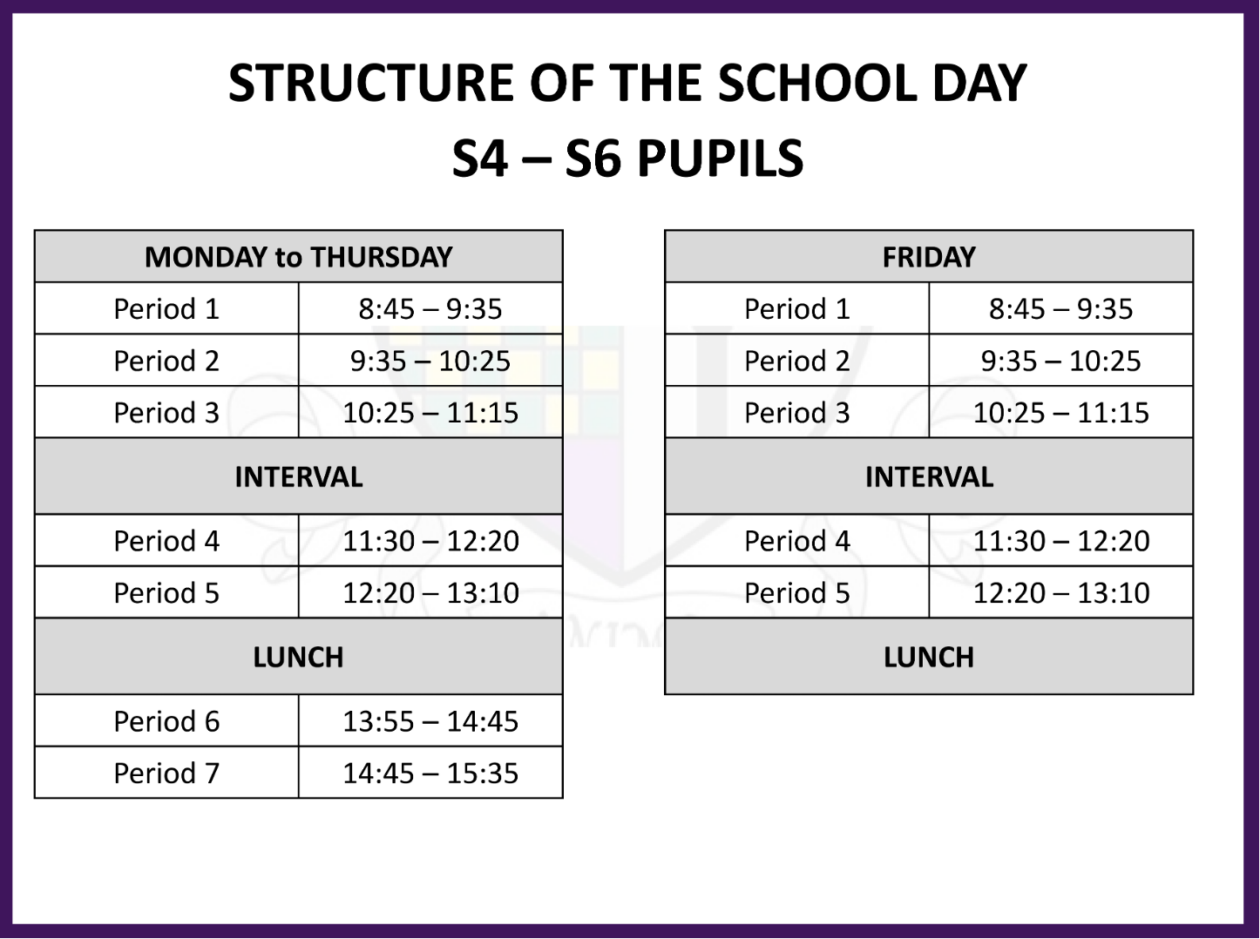 STRUCTURE OF THE SCHOOL DAY
S4 – S6 PUPILS

| MONDAY to THURSDAY | |
|---|---|
| Period 1 | 8:45 – 9:35 |
| Period 2 | 9:35 – 10:25 |
| Period 3 | 10:25 – 11:15 |
| INTERVAL | |
| Period 4 | 11:30 – 12:20 |
| Period 5 | 12:20 – 13:10 |
| LUNCH | |
| Period 6 | 13:55 – 14:45 |
| Period 7 | 14:45 – 15:35 |

| FRIDAY | |
|---|---|
| Period 1 | 8:45 – 9:35 |
| Period 2 | 9:35 – 10:25 |
| Period 3 | 10:25 – 11:15 |
| INTERVAL | |
| Period 4 | 11:30 – 12:20 |
| Period 5 | 12:20 – 13:10 |
| LUNCH | |